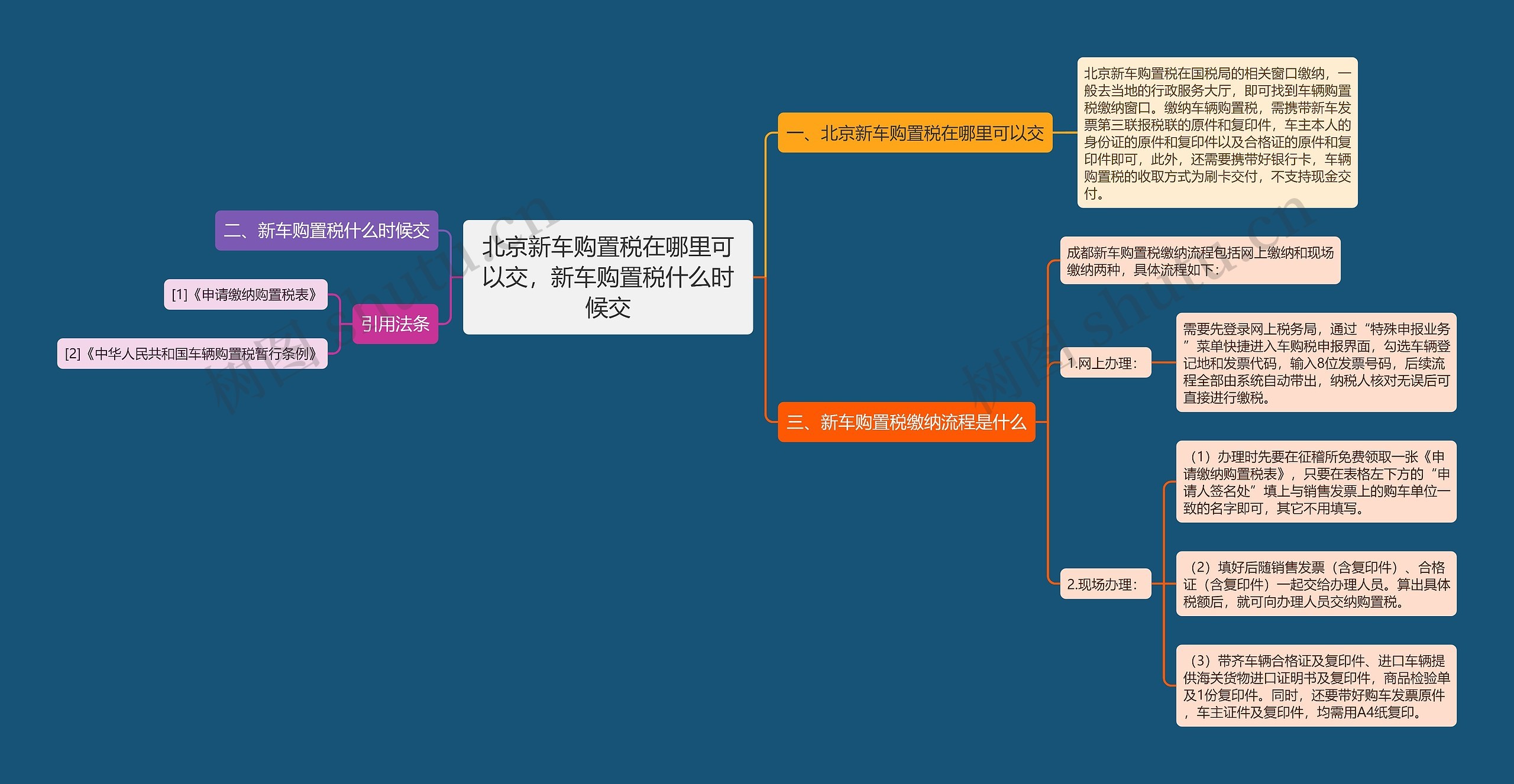 北京新车购置税在哪里可以交，新车购置税什么时候交

一、北京新车购置税在哪里可以交

北京新车购置税在国税局的相关窗口缴纳，一般去当地的行政服务大厅，即可找到车辆购置税缴纳窗口。缴纳车辆购置税，需携带新车发票第三联报税联的原件和复印件，车主本人的身份证的原件和复印件以及合格证的原件和复印件即可，此外，还需要携带好银行卡，车辆购置税的收取方式为刷卡交付，不支持现金交付。

二、新车购置税什么时候交

引用法条

[1]《申请缴纳购置税表》

[2]《中华人民共和国车辆购置税暂行条例》

三、新车购置税缴纳流程是什么

成都新车购置税缴纳流程包括网上缴纳和现场缴纳两种，具体流程如下：

1.网上办理：

需要先登录网上税务局，通过“特殊申报业务”菜单快捷进入车购税申报界面，勾选车辆登记地和发票代码，输入8位发票号码，后续流程全部由系统自动带出，纳税人核对无误后可直接进行缴税。

2.现场办理：

（1）办理时先要在征稽所免费领取一张《申请缴纳购置税表》，只要在表格左下方的“申请人签名处”填上与销售发票上的购车单位一致的名字即可，其它不用填写。

（2）填好后随销售发票（含复印件）、合格证（含复印件）一起交给办理人员。算出具体税额后，就可向办理人员交纳购置税。

（3）带齐车辆合格证及复印件、进口车辆提供海关货物进口证明书及复印件，商品检验单及1份复印件。同时，还要带好购车发票原件，车主证件及复印件，均需用A4纸复印。

树图 shutu.cn

树图 shutu.cn